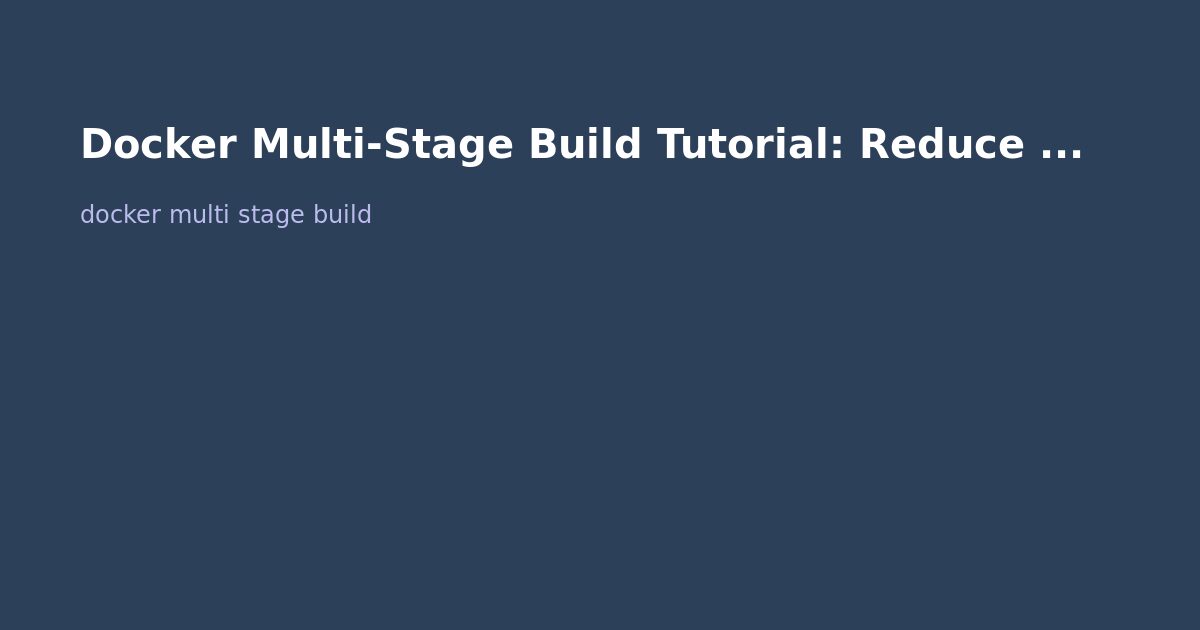 Docker Multi-Stage Build Tutorial: Reduce ...

docker multi stage build